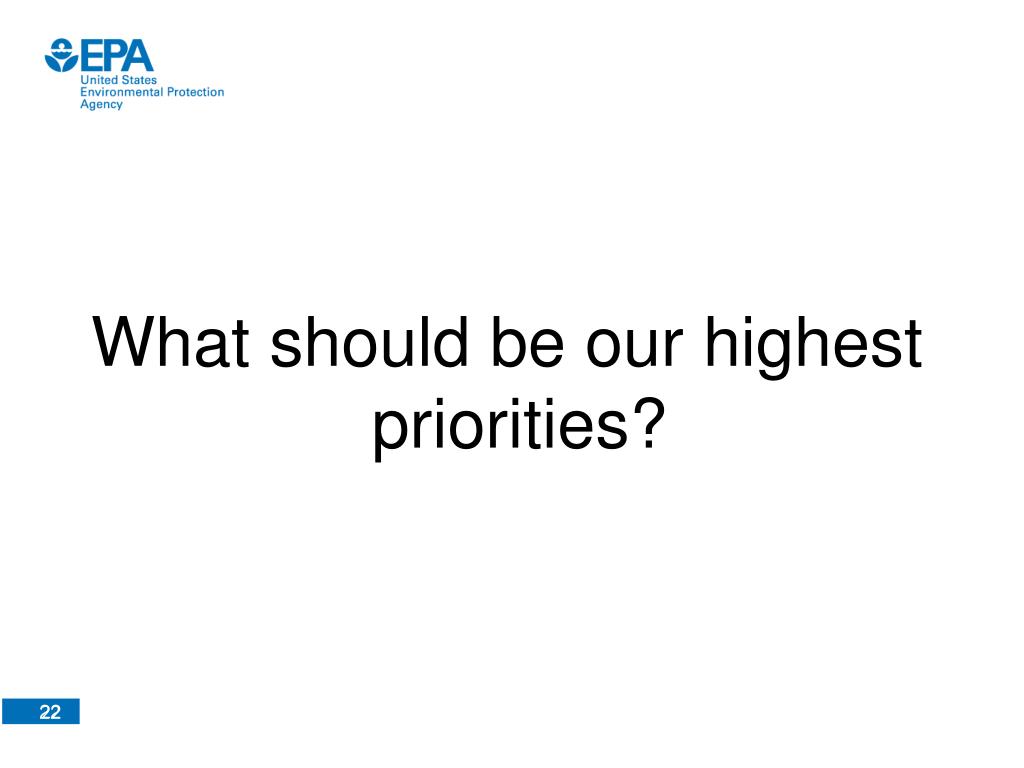 EPA
United States
Environmental Protection
Agency

What should be our highest priorities?

22